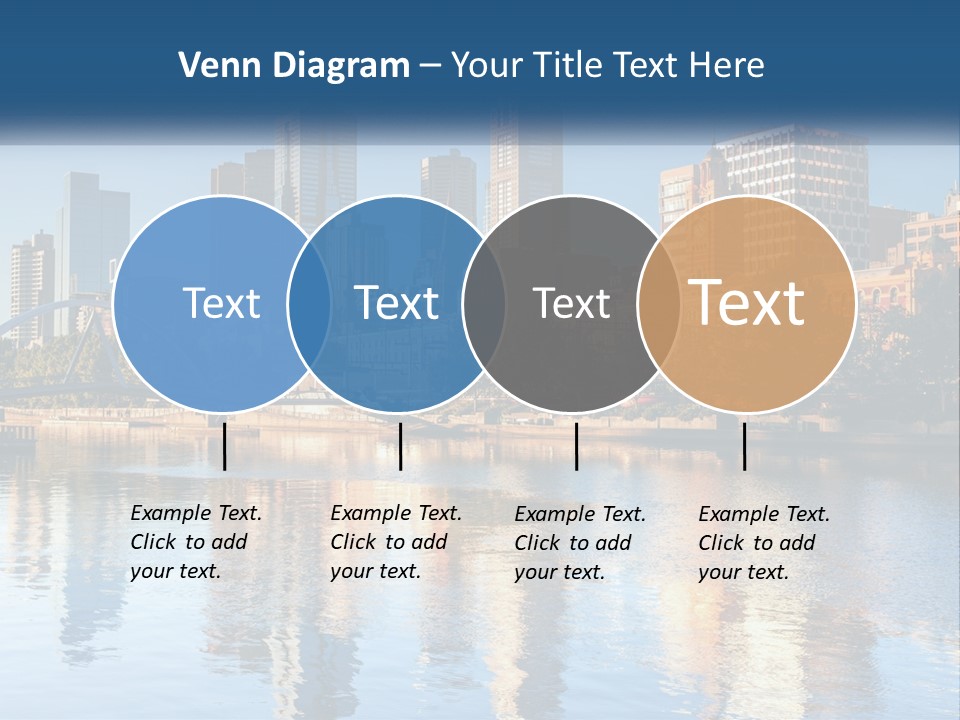 Venn Diagram – Your Title Text Here

Text

Text

Text

Text

Example Text. Click to add your text.

Example Text. Click to add your text.

Example Text. Click to add your text.

Example Text. Click to add your text.